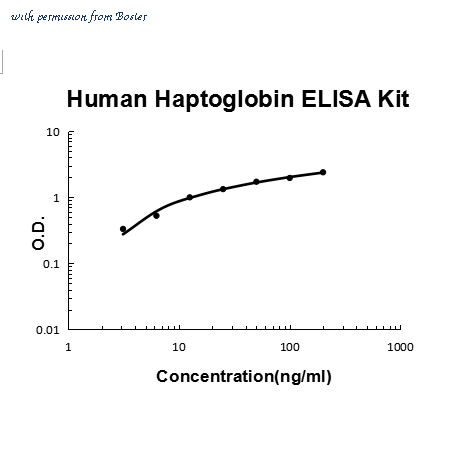 with permission from Boster

Human Haptoglobin ELISA Kit

10
1
0.1
0.01

O.D.

1
10
100
1000

Concentration(ng/ml)